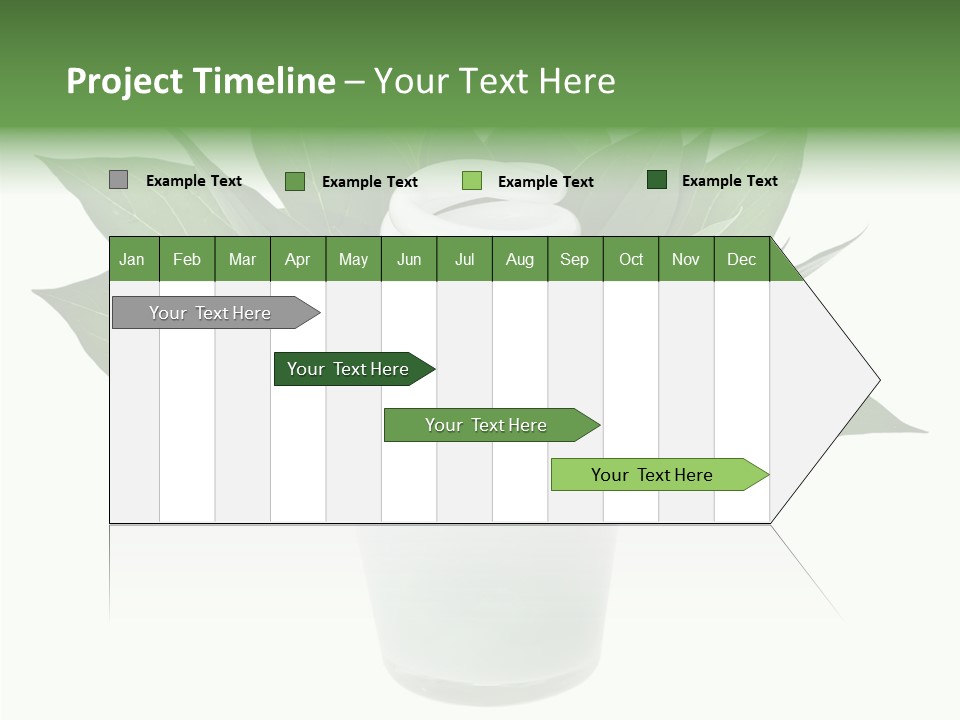 Project Timeline – Your Text Here

Example Text
Example Text
Example Text
Example Text

| Jan | Feb | Mar | Apr | May | Jun | Jul | Aug | Sep | Oct | Nov | Dec |
|---|---|---|---|---|---|---|---|---|---|---|---|

Your Text Here

Your Text Here

Your Text Here

Your Text Here